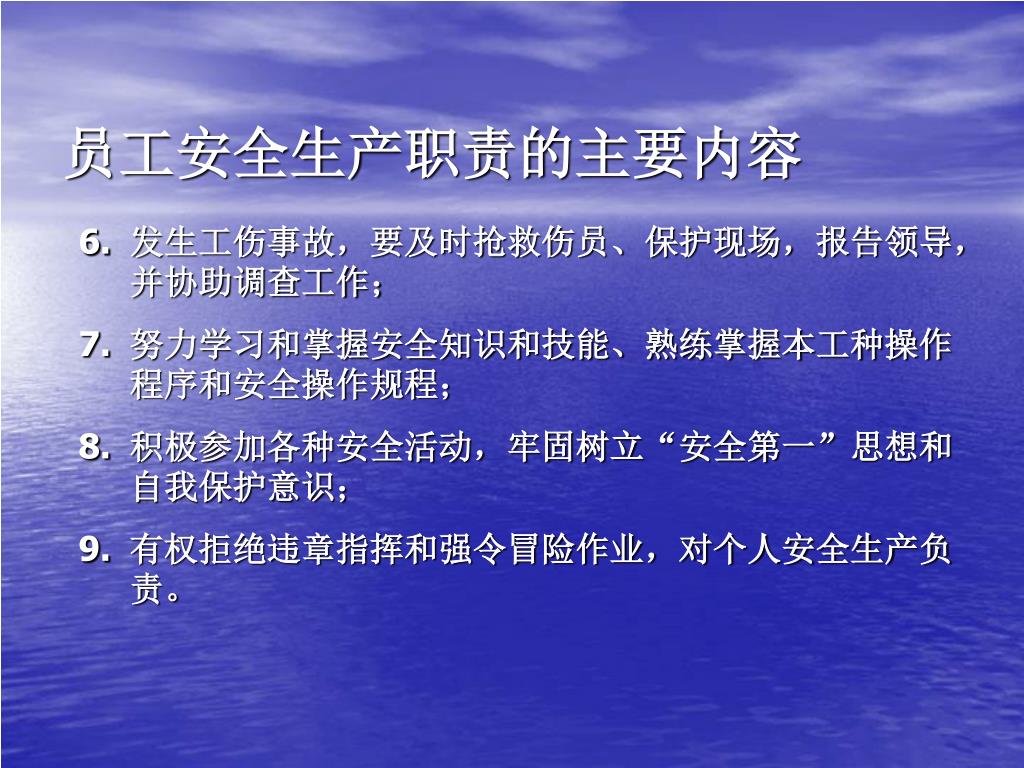 员工安全生产职责的主要内容

6. 发生工伤事故，要及时抢救伤员、保护现场，报告领导，并协助调查工作；

7. 努力学习和掌握安全知识和技能、熟练掌握本工种操作程序和安全操作规程；

8. 积极参加各种安全活动，牢固树立“安全第一”思想和自我保护意识；

9. 有权拒绝违章指挥和强令冒险作业，对个人安全生产负责。